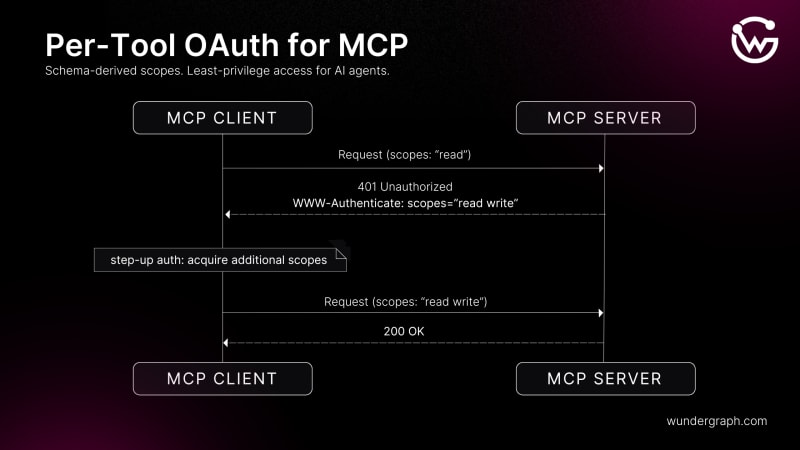 Per-Tool OAuth for MCP

Schema-derived scopes. Least-privilege access for AI agents.

MCP CLIENT

MCP SERVER

Request (scopes: "read")

401 Unauthorized
WWW-Authenticate: scopes="read write"

step-up auth: acquire additional scopes

Request (scopes: "read write")

200 OK

MCP CLIENT

MCP SERVER

wundergraph.com